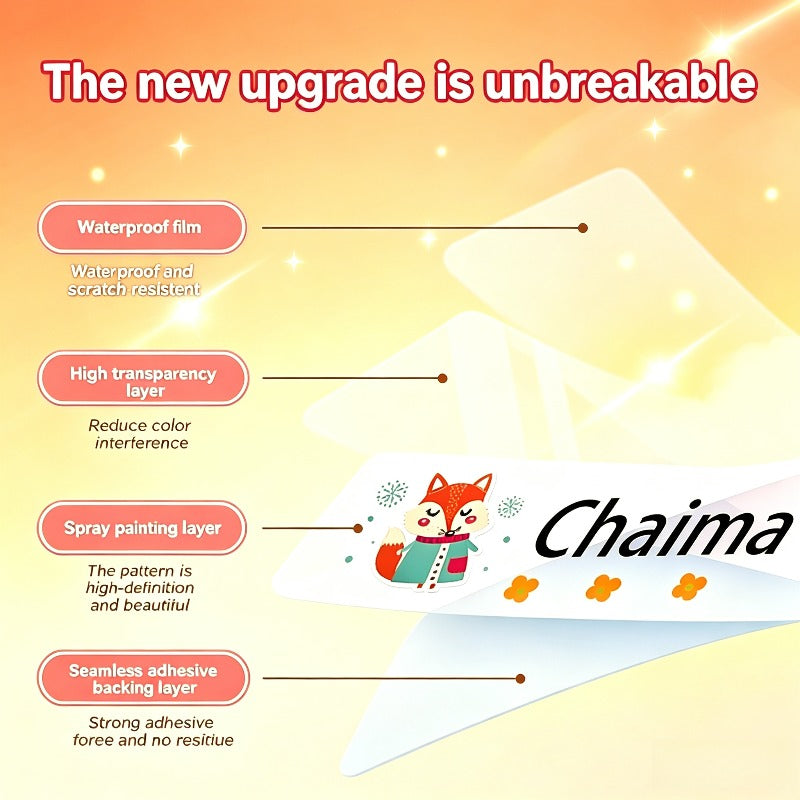 The new upgrade is unbreakable

Waterproof film

Waterproof and scratch resistent

High transparency layer

Reduce color interference

Spray painting layer

The pattern is high-definition and beautiful

Seamless adhesive backing layer

Strong adhesive foree and no resitiue

Chaima